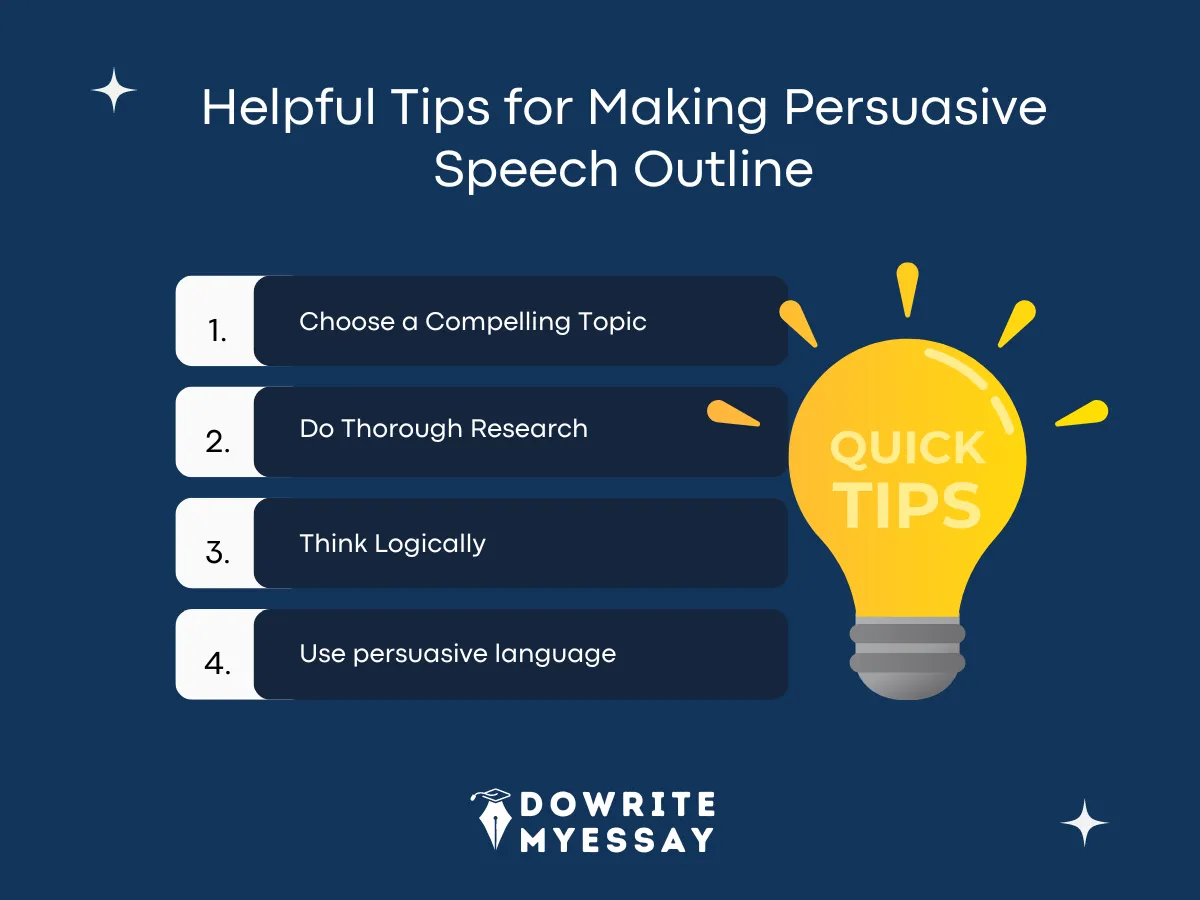 Helpful Tips for Making Persuasive Speech Outline

1. Choose a Compelling Topic

2. Do Thorough Research

3. Think Logically

4. Use persuasive language

QUICK TIPS

DOWRITE MYESSAY